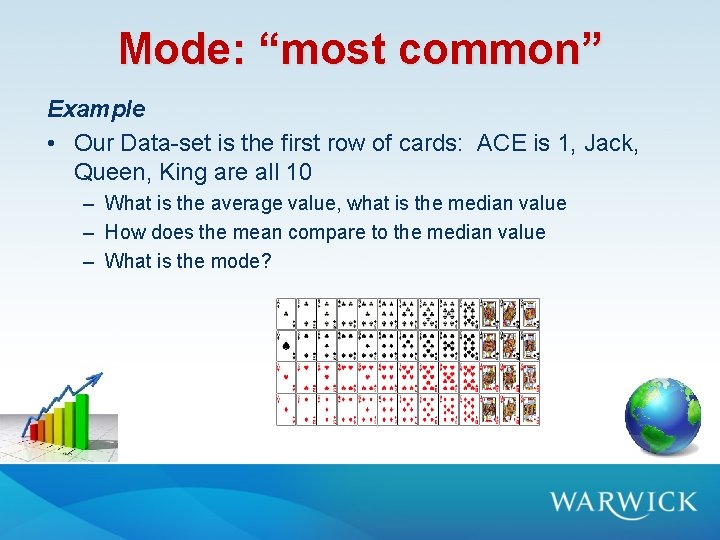 Mode: “most common”

Example

• Our Data-set is the first row of cards: ACE is 1, Jack, Queen, King are all 10

– What is the average value, what is the median value

– How does the mean compare to the median value

– What is the mode?

WARWICK